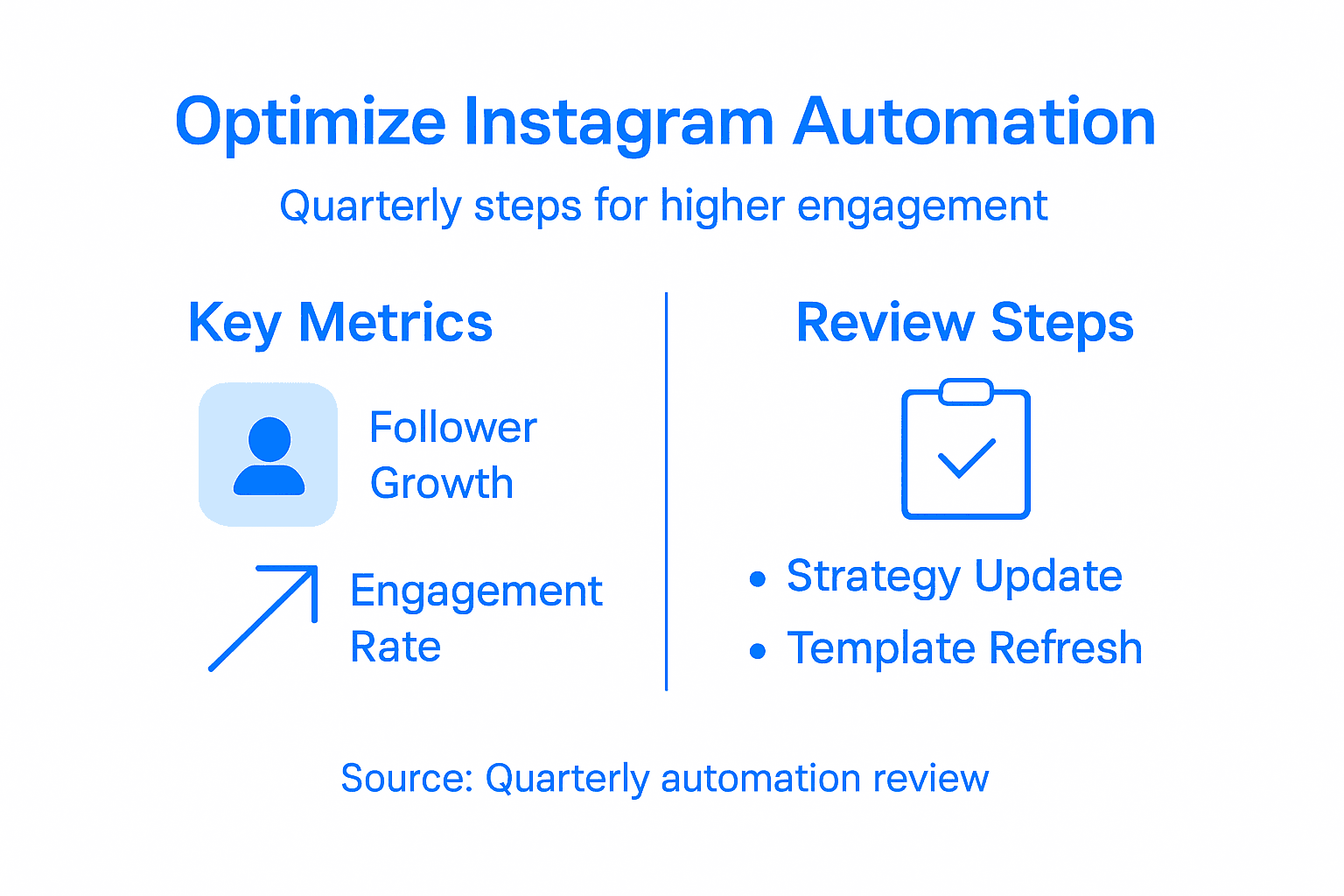 Optimize Instagram Automation

Quarterly steps for higher engagement

Key Metrics

Follower Growth

Engagement Rate

Review Steps

• Strategy Update
• Template Refresh

Source: Quarterly automation review